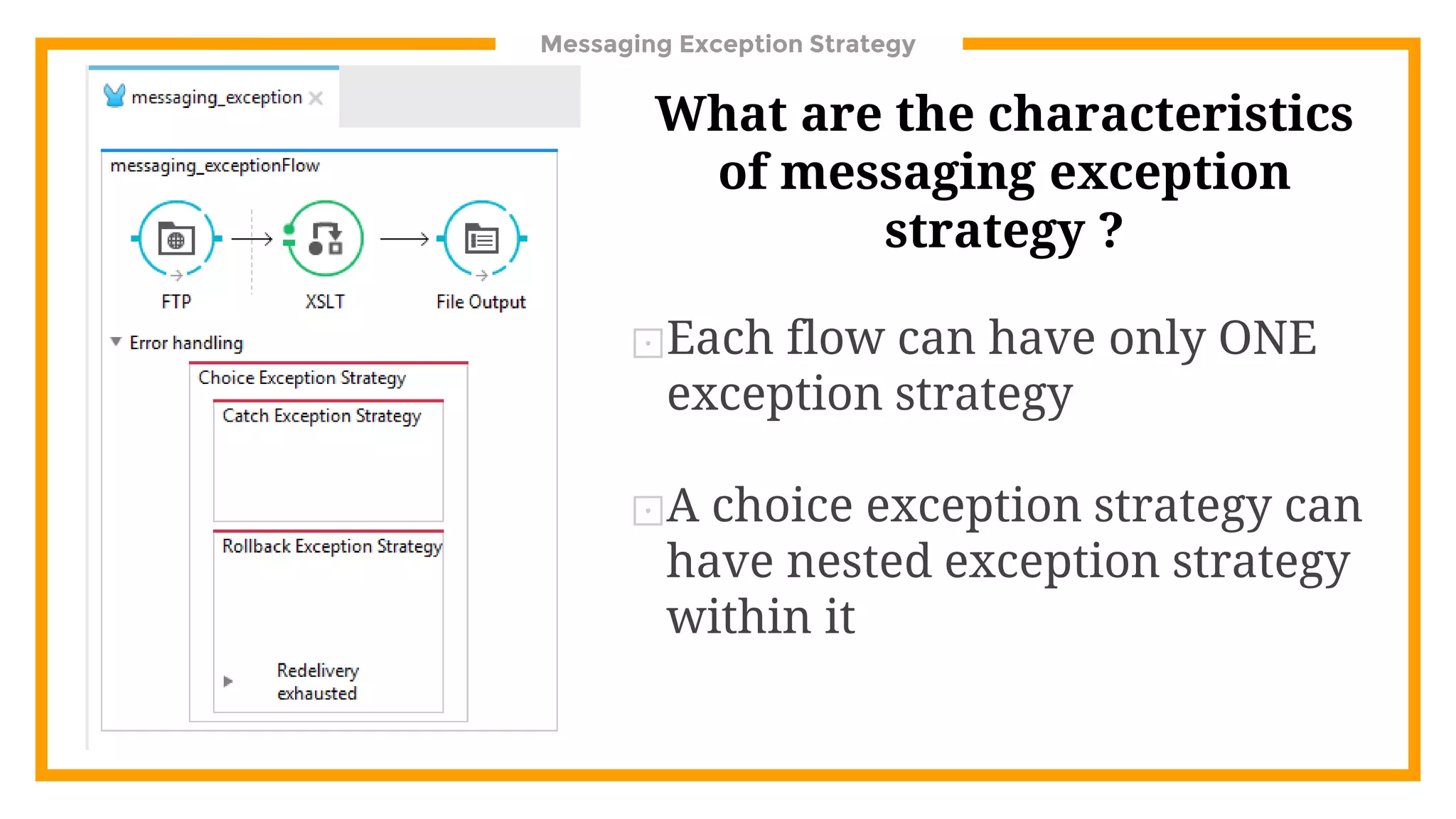 Messaging Exception Strategy

messaging_exception

messaging_exceptionFlow

FTP

XSLT

File Output

Error handling

Choice Exception Strategy

Catch Exception Strategy

Rollback Exception Strategy

Redelivery exhausted

What are the characteristics of messaging exception strategy ?

Each flow can have only ONE exception strategy

A choice exception strategy can have nested exception strategy within it